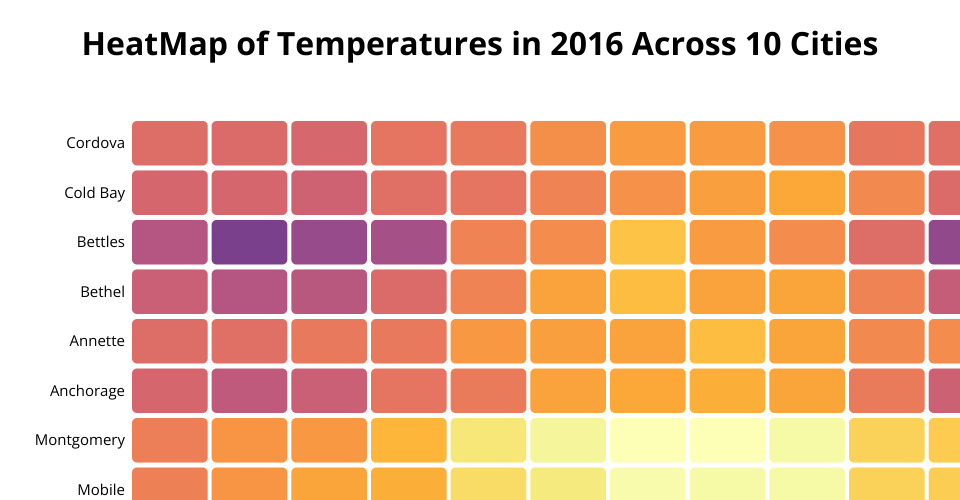 HeatMap of Temperatures in 2016 Across 10 Cities

Cordova
Cold Bay
Bettles
Bethel
Annette
Anchorage
Montgomery
Mobile